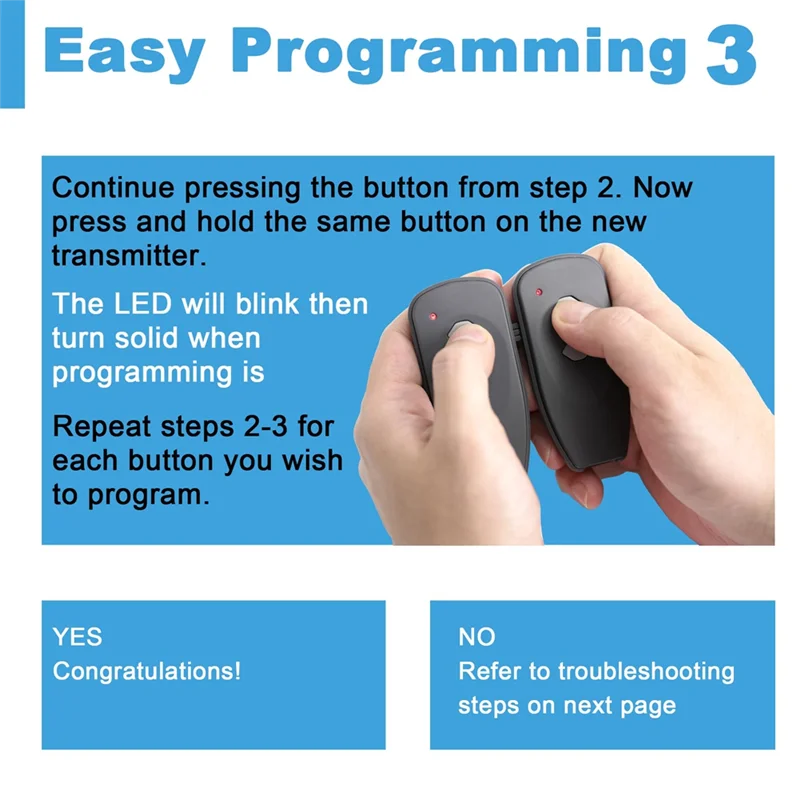 Easy Programming 3

Continue pressing the button from step 2. Now press and hold the same button on the new transmitter.

The LED will blink then turn solid when programming is

Repeat steps 2-3 for each button you wish to program.

YES
Congratulations!

NO
Refer to troubleshooting steps on next page